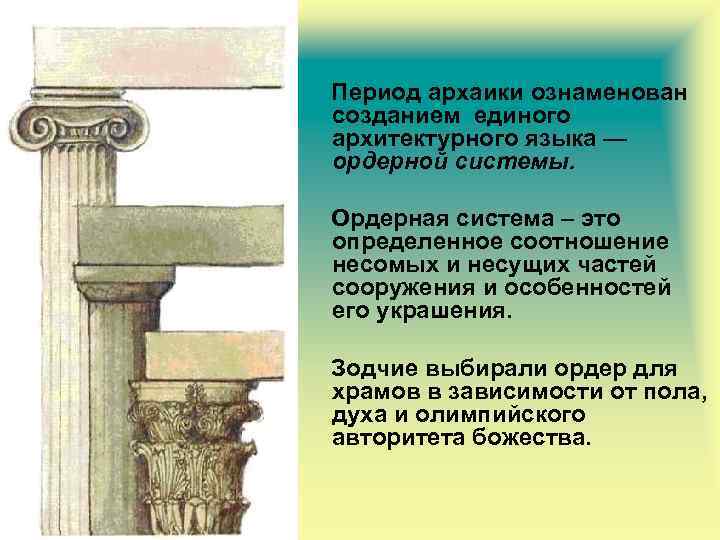 Период архаики ознаменован созданием единого архитектурного языка — ордерной системы.

Ордерная система – это определенное соотношение несомых и несущих частей сооружения и особенностей его украшения.

Зодчие выбирали ордер для храмов в зависимости от пола, духа и олимпийского авторитета божества.